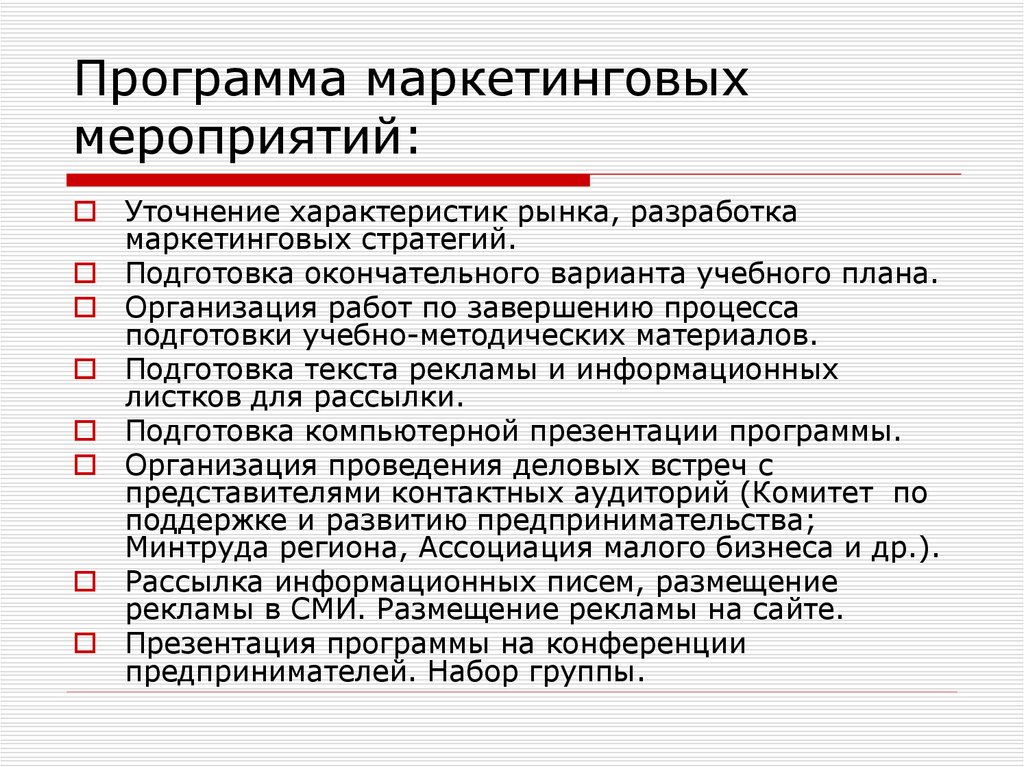 Программа маркетинговых мероприятий:

Уточнение характеристик рынка, разработка маркетинговых стратегий.
Подготовка окончательного варианта учебного плана.
Организация работ по завершению процесса подготовки учебно-методических материалов.
Подготовка текста рекламы и информационных листков для рассылки.
Подготовка компьютерной презентации программы.
Организация проведения деловых встреч с представителями контактных аудиторий (Комитет по поддержке и развитию предпринимательства; Минтруда региона, Ассоциация малого бизнеса и др.).
Рассылка информационных писем, размещение рекламы в СМИ. Размещение рекламы на сайте.
Презентация программы на конференции предпринимателей. Набор группы.